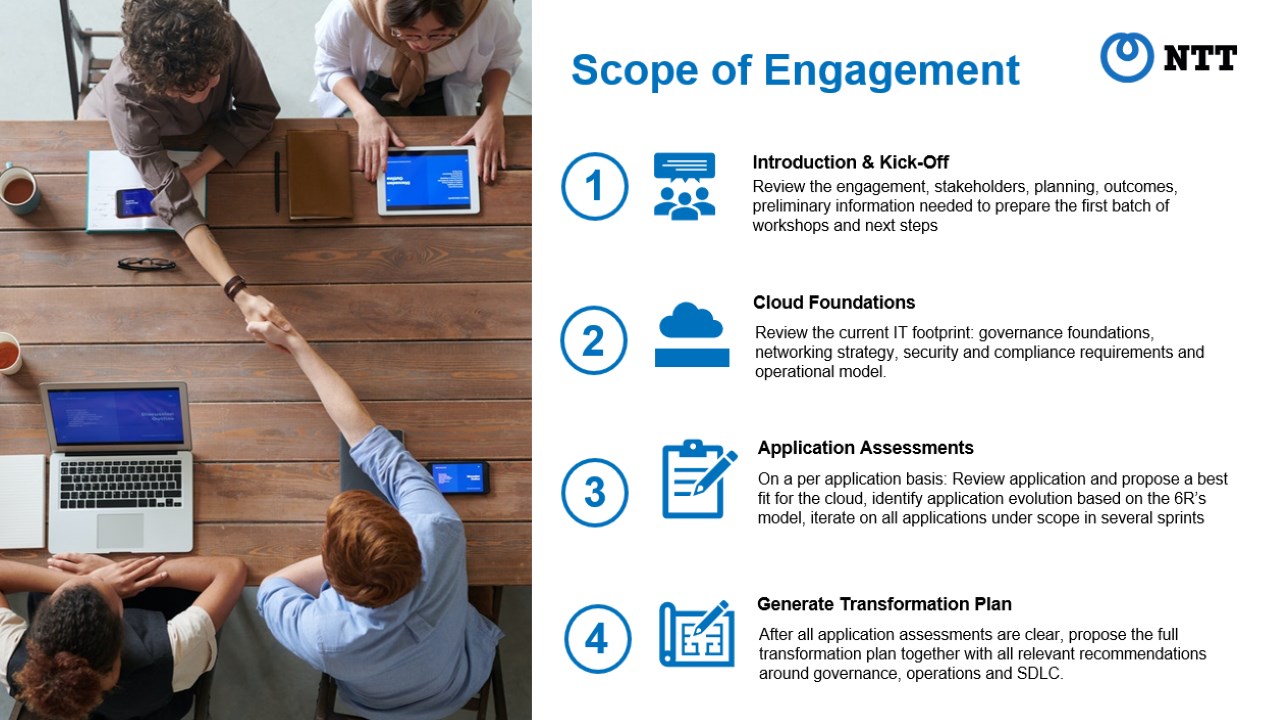 Scope of Engagement

NTT

1
Introduction & Kick-Off
Review the engagement, stakeholders, planning, outcomes, preliminary information needed to prepare the first batch of workshops and next steps

2
Cloud Foundations
Review the current IT footprint: governance foundations, networking strategy, security and compliance requirements and operational model.

3
Application Assessments
On a per application basis: Review application and propose a best fit for the cloud, identify application evolution based on the 6R's model, iterate on all applications under scope in several sprints

4
Generate Transformation Plan
After all application assessments are clear, propose the full transformation plan together with all relevant recommendations around governance, operations and SDLC.